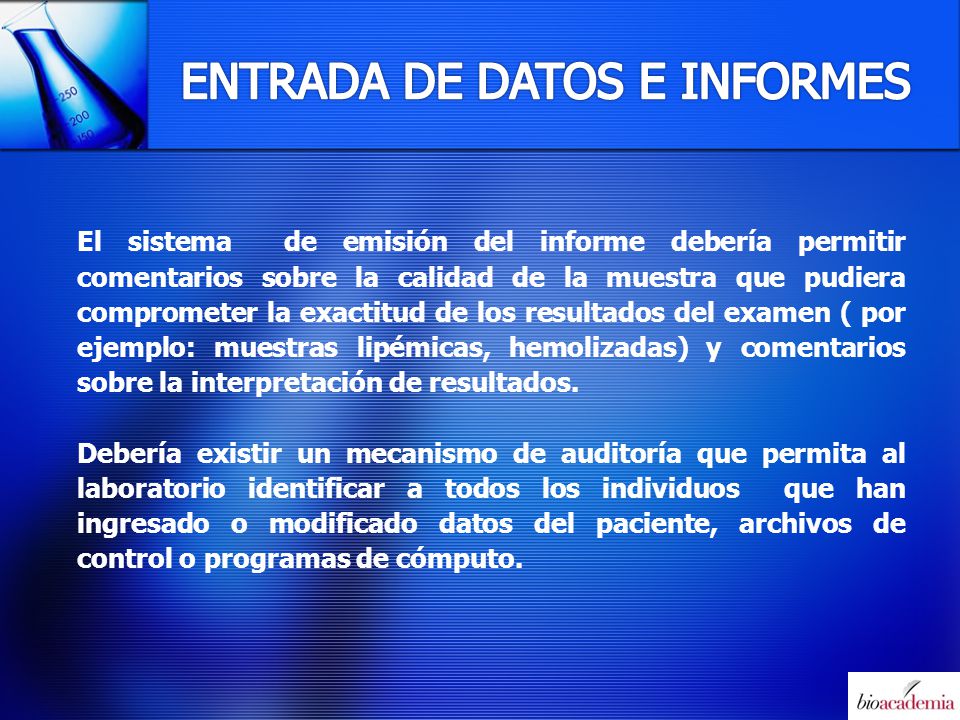 250
200
150

ENTRADA DE DATOS E INFORMES

El sistema de emisión del informe debería permitir comentarios sobre la calidad de la muestra que pudiera comprometer la exactitud de los resultados del examen ( por ejemplo: muestras lipémicas, hemolizadas) y comentarios sobre la interpretación de resultados.

Debería existir un mecanismo de auditoría que permita al laboratorio identificar a todos los individuos que han ingresado o modificado datos del paciente, archivos de control o programas de cómputo.

bioacademia